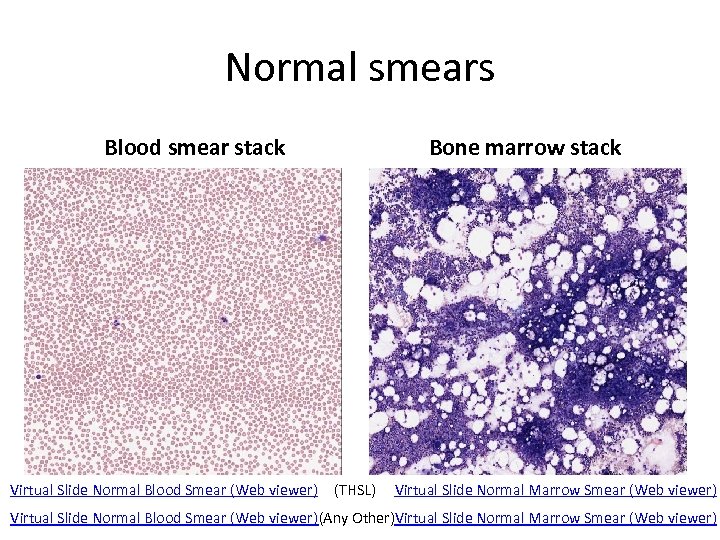 Normal smears

Blood smear stack

Bone marrow stack

Virtual Slide Normal Blood Smear (Web viewer) (THSL) Virtual Slide Normal Marrow Smear (Web viewer)

Virtual Slide Normal Blood Smear (Web viewer)(Any Other)Virtual Slide Normal Marrow Smear (Web viewer)